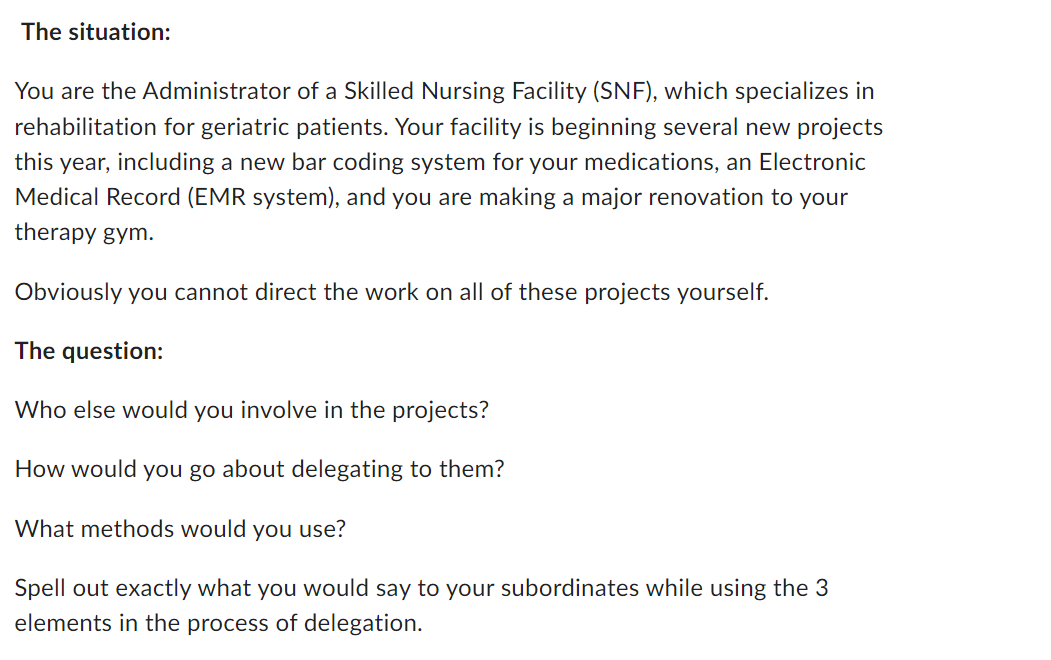 The situation:

You are the Administrator of a Skilled Nursing Facility (SNF), which specializes in rehabilitation for geriatric patients. Your facility is beginning several new projects this year, including a new bar coding system for your medications, an Electronic Medical Record (EMR system), and you are making a major renovation to your therapy gym.

Obviously you cannot direct the work on all of these projects yourself.

The question:

Who else would you involve in the projects?

How would you go about delegating to them?

What methods would you use?

Spell out exactly what you would say to your subordinates while using the 3 elements in the process of delegation.